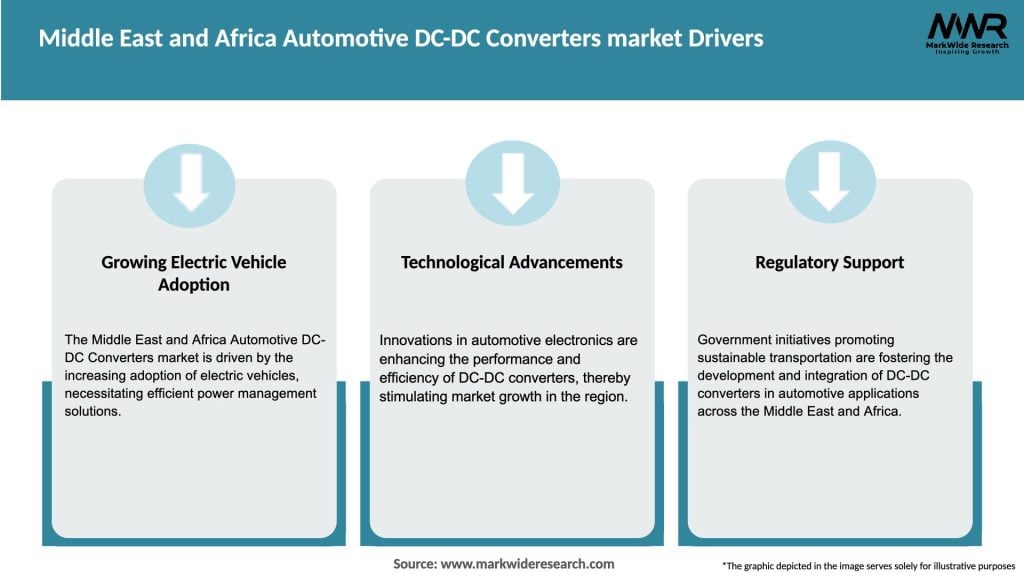 Middle East and Africa Automotive DC-DC Converters market Drivers

MWR
MarkWide Research
Inspiring Growth

Growing Electric Vehicle Adoption

The Middle East and Africa Automotive DC-DC Converters market is driven by the increasing adoption of electric vehicles, necessitating efficient power management solutions.

Technological Advancements

Innovations in automotive electronics are enhancing the performance and efficiency of DC-DC converters, thereby stimulating market growth in the region.

Regulatory Support

Government initiatives promoting sustainable transportation are fostering the development and integration of DC-DC converters in automotive applications across the Middle East and Africa.

Source: www.markwideresearch.com

*The graphic depicted in the image serves solely for illustrative purposes